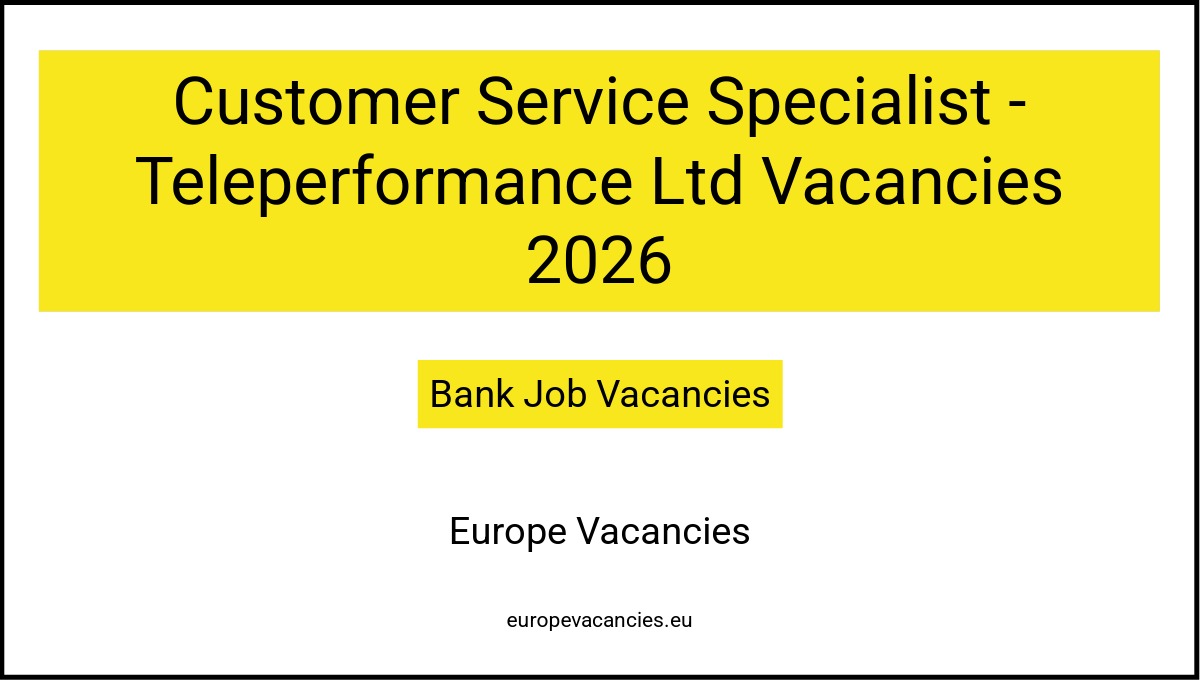 Customer Service Specialist - Teleperformance Ltd Vacancies 2026

Bank Job Vacancies

Europe Vacancies

europevacancies.eu